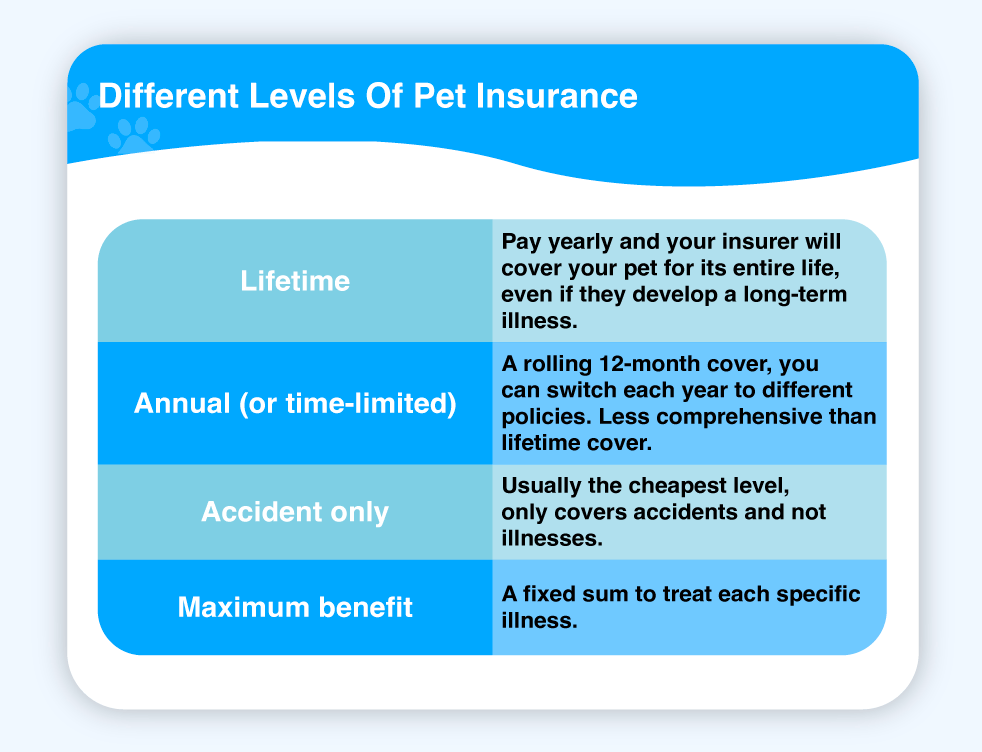 Different Levels Of Pet Insurance

| | |
|---|---|
| Lifetime | Pay yearly and your insurer will cover your pet for its entire life, even if they develop a long-term illness. |
| Annual (or time-limited) | A rolling 12-month cover, you can switch each year to different policies. Less comprehensive than lifetime cover. |
| Accident only | Usually the cheapest level, only covers accidents and not illnesses. |
| Maximum benefit | A fixed sum to treat each specific illness. |